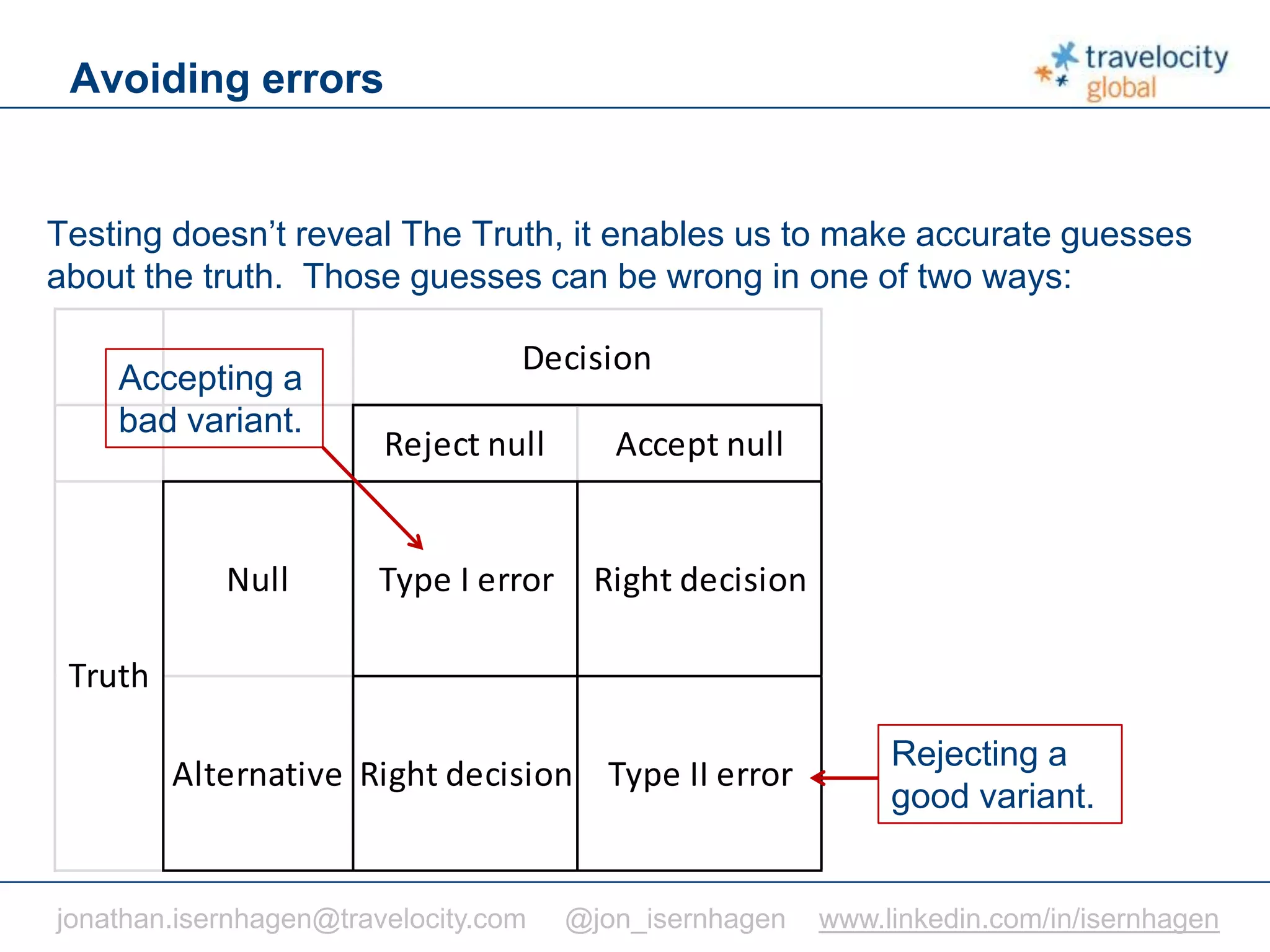 Avoiding errors

travelocity global

Testing doesn't reveal The Truth, it enables us to make accurate guesses about the truth. Those guesses can be wrong in one of two ways:

Accepting a bad variant.

| | | Decision | |
|---|---|---|---|
| | | Reject null | Accept null |
| Truth | Null | Type I error | Right decision |
| | Alternative | Right decision | Type II error |

Rejecting a good variant.

jonathan.isernhagen@travelocity.com @jon_isernhagen www.linkedin.com/in/isernhagen